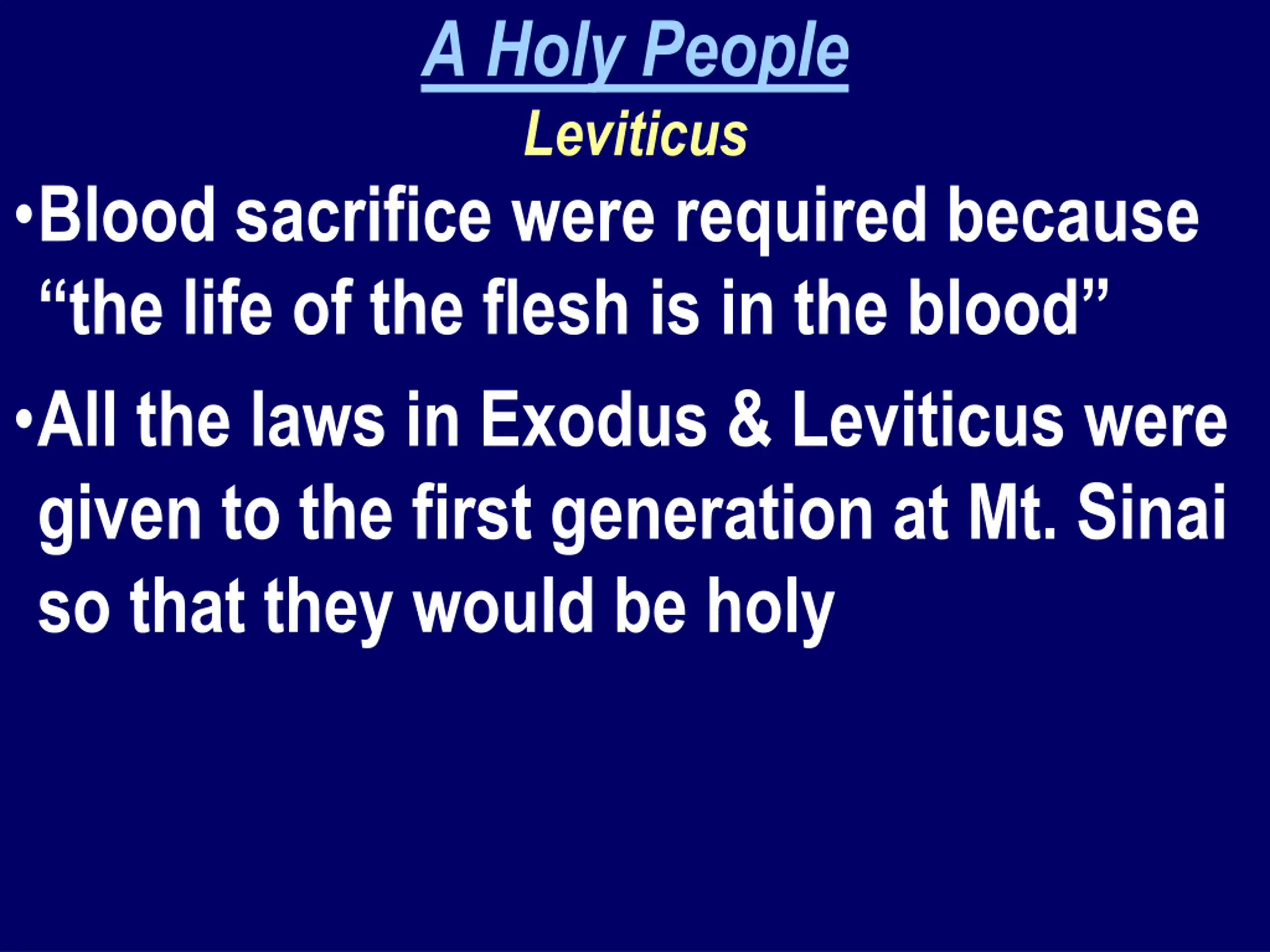 A Holy People
Leviticus

•Blood sacrifice were required because “the life of the flesh is in the blood”

•All the laws in Exodus & Leviticus were given to the first generation at Mt. Sinai so that they would be holy